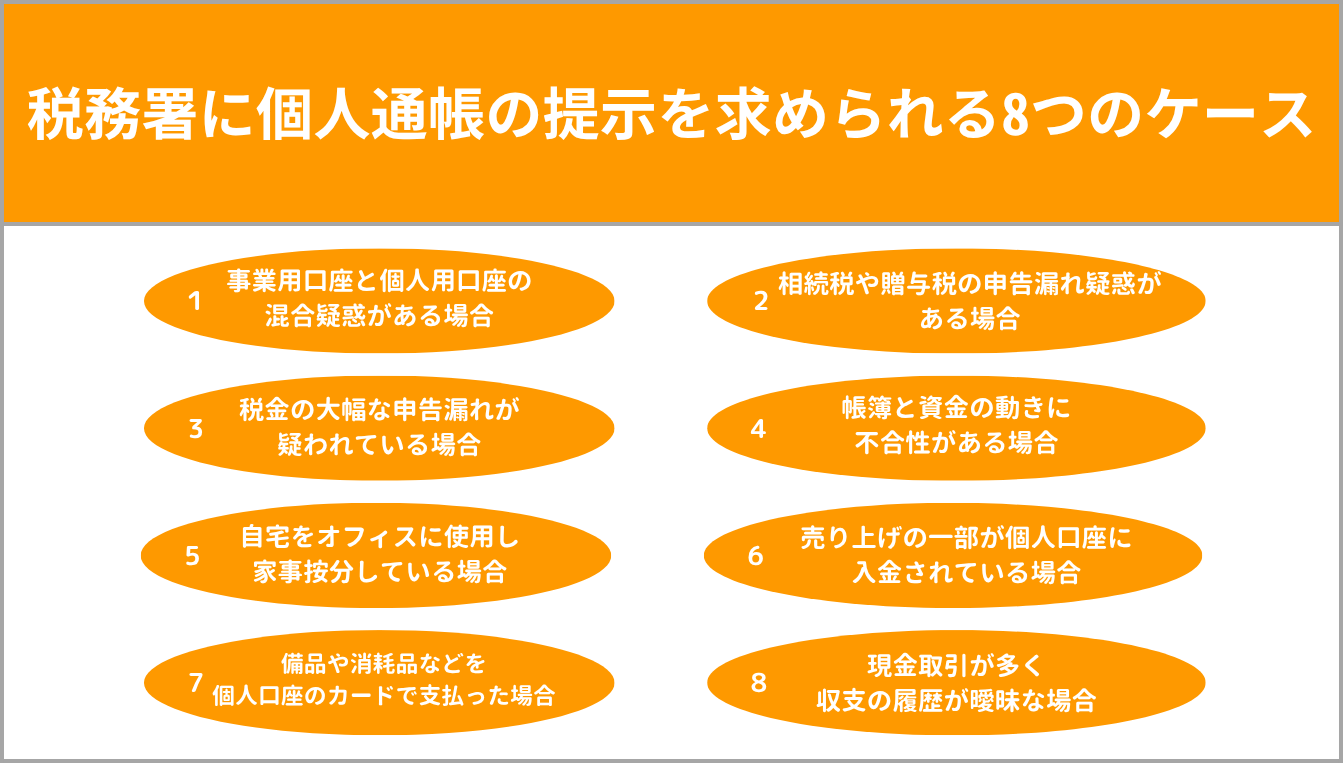 税務署に個人通帳の提示を求められる8つのケース

1 事業用口座と個人用口座の混合疑惑がある場合

2 相続税や贈与税の申告漏れ疑惑がある場合

3 税金の大幅な申告漏れが疑われている場合

4 帳簿と資金の動きに不合性がある場合

5 自宅をオフィスに使用し家事按分している場合

6 売り上げの一部が個人口座に入金されている場合

7 備品や消耗品などを個人口座のカードで支払った場合

8 現金取引が多く収支の履歴が曖昧な場合